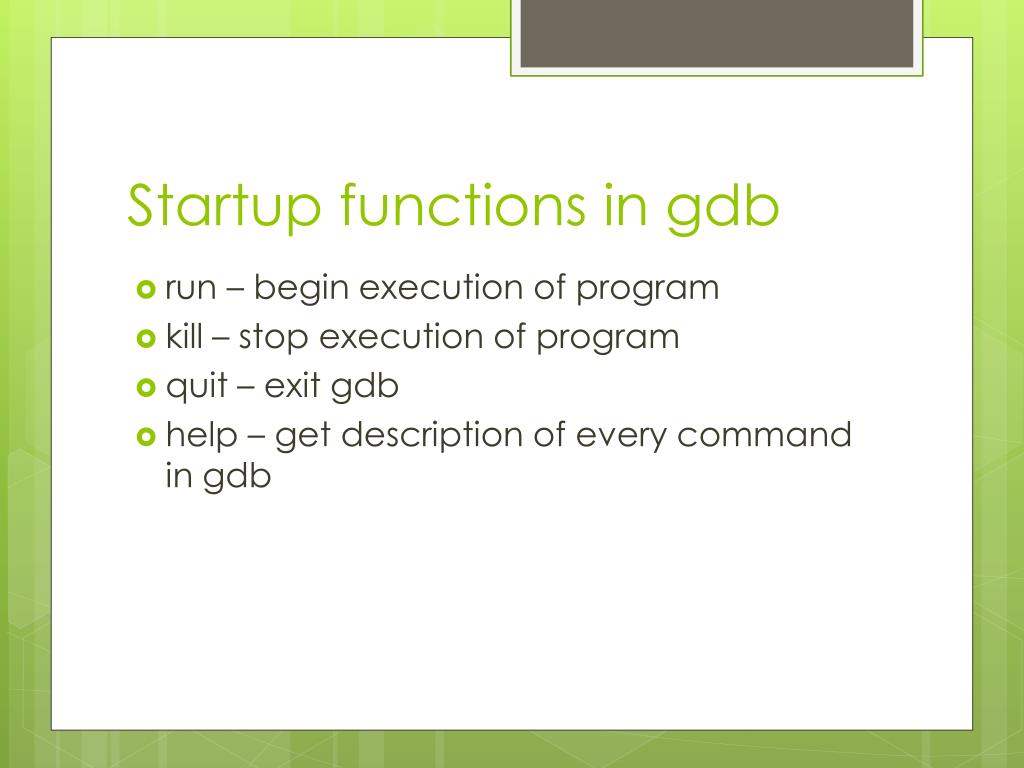 Startup functions in gdb

run – begin execution of program
kill – stop execution of program
quit – exit gdb
help – get description of every command in gdb